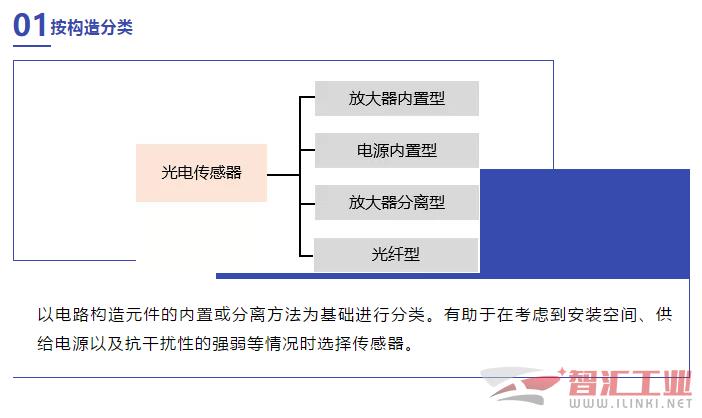 01 按构造分类

光电传感器

放大器内置型

电源内置型

放大器分离型

光纤型

以电路构造元件的内置或分离方法为基础进行分类。有助于在考虑到安装空间、供给电源以及抗干扰性的强弱等情况时选择传感器。

智汇工业
WWW.ILINKI.NET